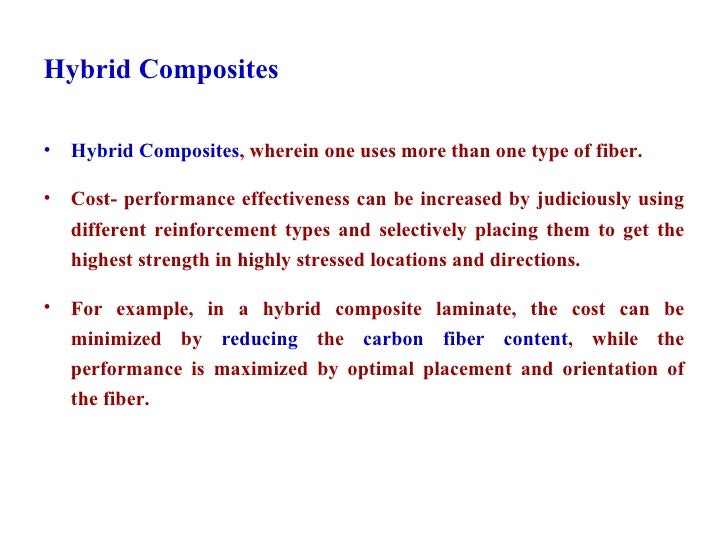 Hybrid Composites

• Hybrid Composites, wherein one uses more than one type of fiber.

• Cost- performance effectiveness can be increased by judiciously using different reinforcement types and selectively placing them to get the highest strength in highly stressed locations and directions.

• For example, in a hybrid composite laminate, the cost can be minimized by reducing the carbon fiber content, while the performance is maximized by optimal placement and orientation of the fiber.